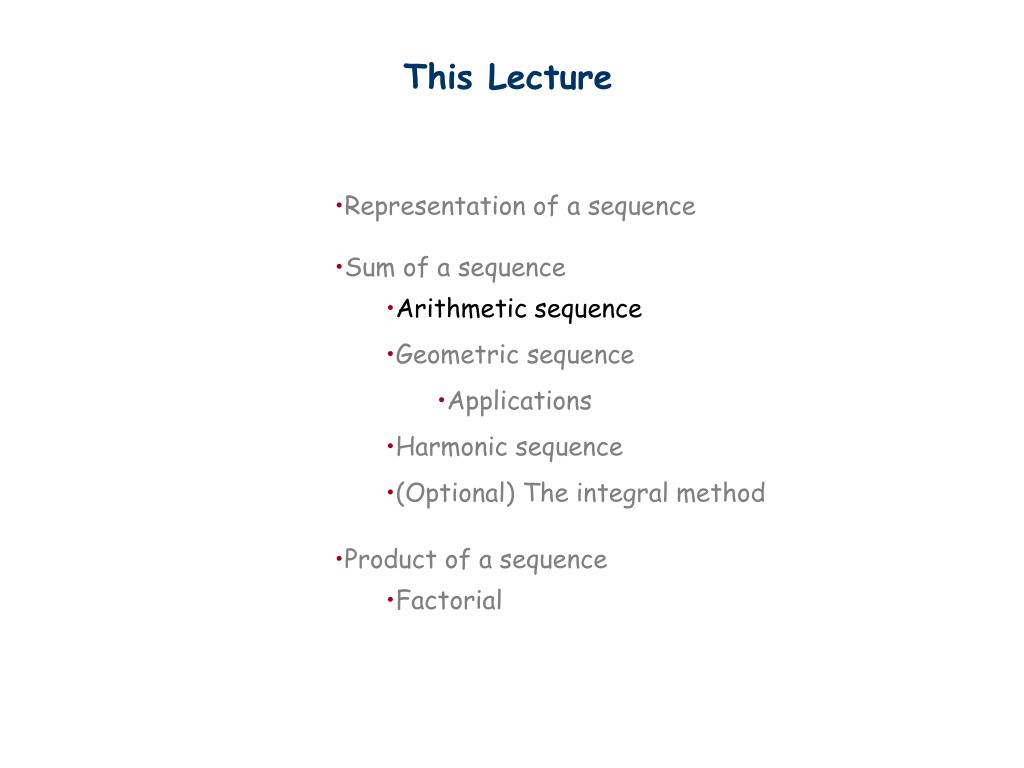 This Lecture

•Representation of a sequence

•Sum of a sequence
•Arithmetic sequence
•Geometric sequence
•Applications
•Harmonic sequence
•(Optional) The integral method

•Product of a sequence
•Factorial